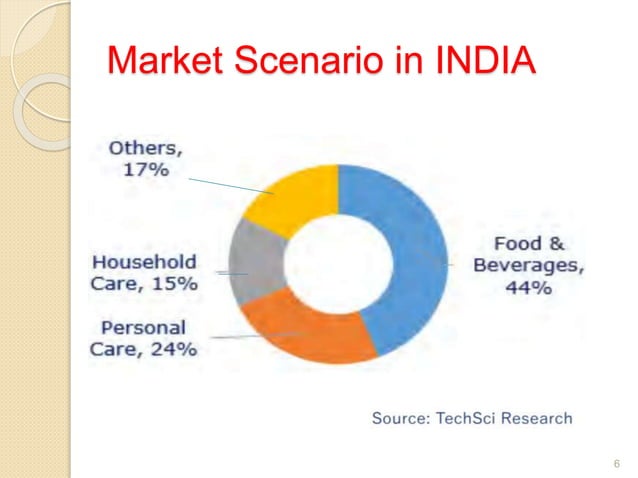 Market Scenario in INDIA

Others, 17%

Household Care, 15%

Personal Care, 24%

Food & Beverages, 44%

Source: TechSci Research

6